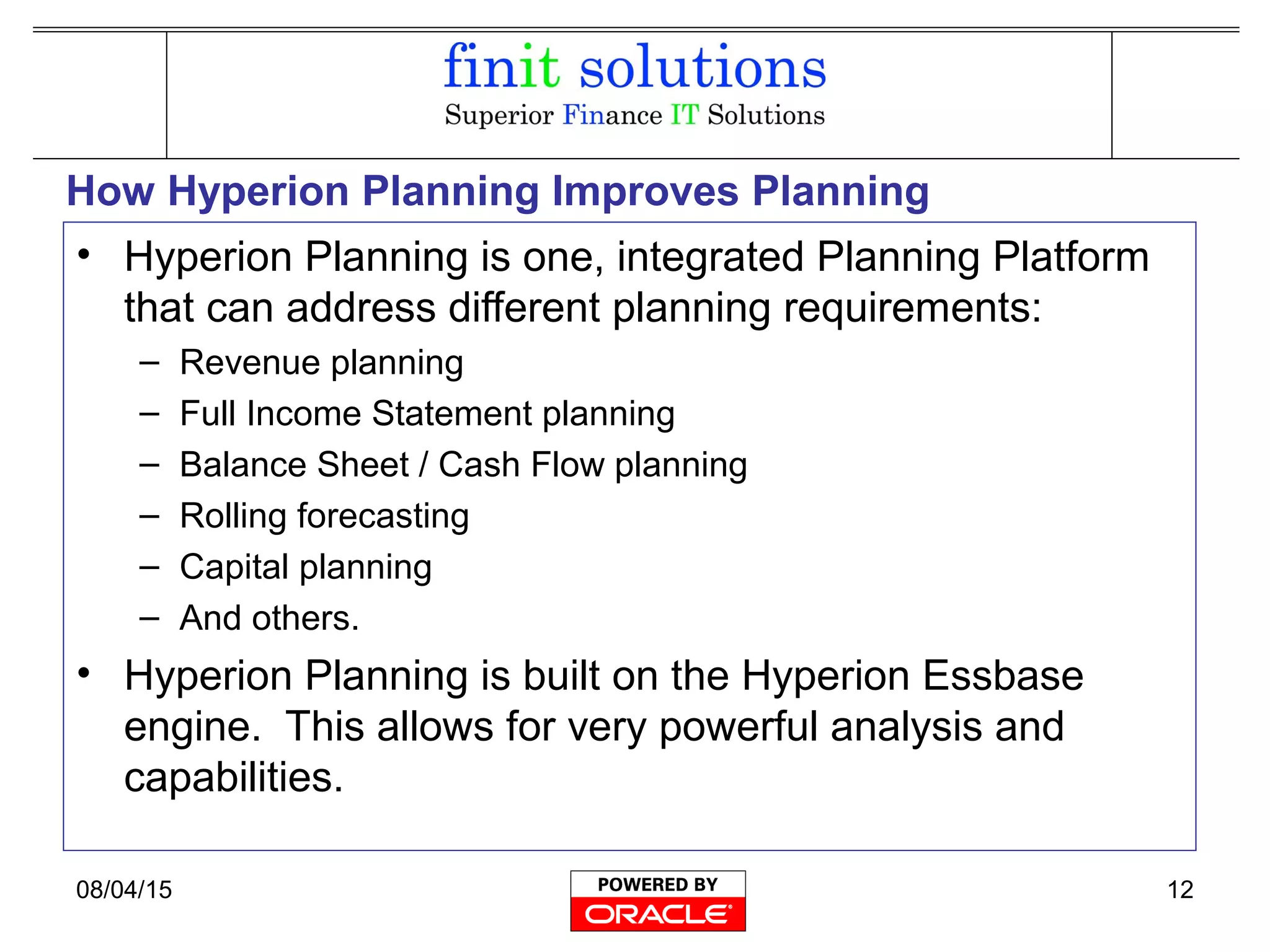 finit solutions
Superior Finance IT Solutions

How Hyperion Planning Improves Planning

• Hyperion Planning is one, integrated Planning Platform that can address different planning requirements:
– Revenue planning
– Full Income Statement planning
– Balance Sheet / Cash Flow planning
– Rolling forecasting
– Capital planning
– And others.
• Hyperion Planning is built on the Hyperion Essbase engine. This allows for very powerful analysis and capabilities.

08/04/15

POWERED BY
ORACLE

12